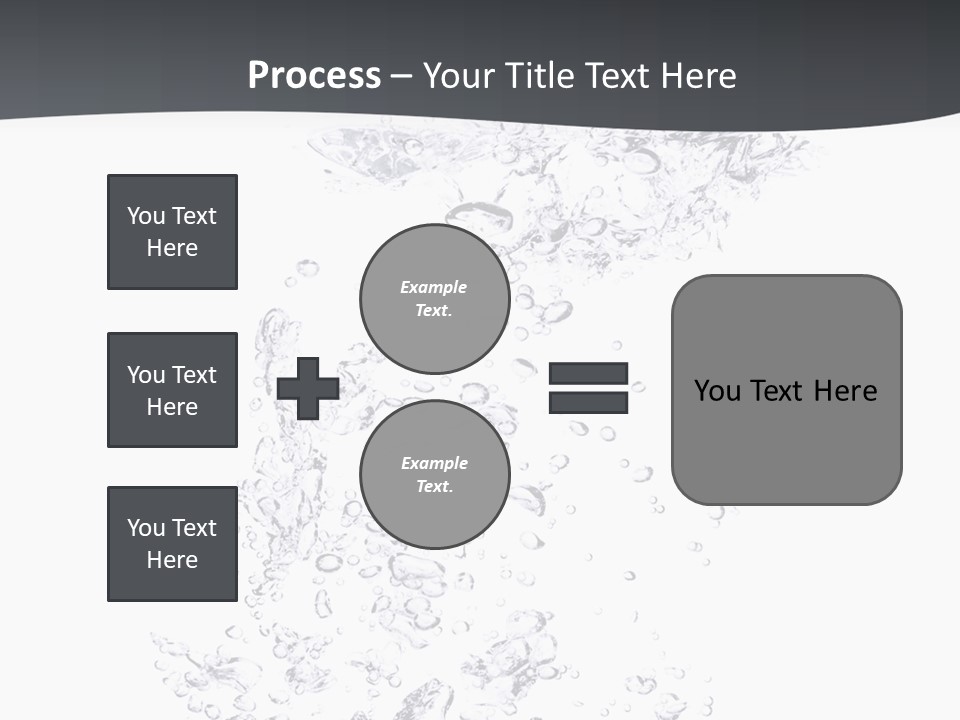 Process – Your Title Text Here

You Text Here

You Text Here

You Text Here

Example Text.

Example Text.

You Text Here